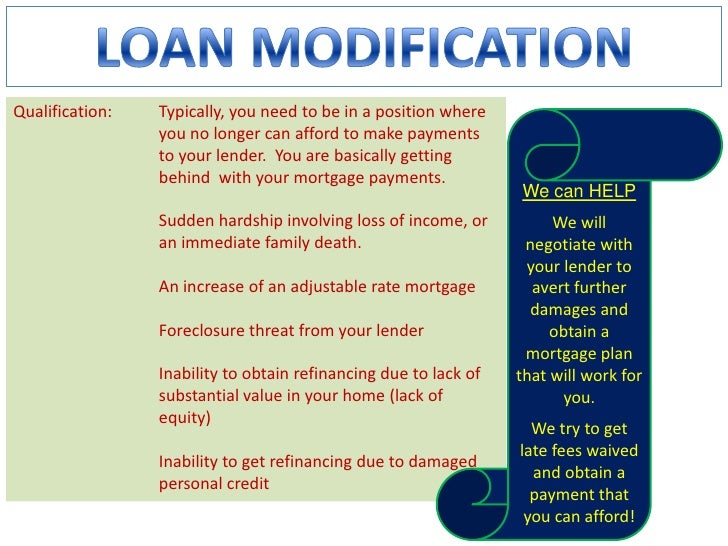 LOAN MODIFICATION

Qualification:

Typically, you need to be in a position where you no longer can afford to make payments to your lender. You are basically getting behind with your mortgage payments.

Sudden hardship involving loss of income, or an immediate family death.

An increase of an adjustable rate mortgage

Foreclosure threat from your lender

Inability to obtain refinancing due to lack of substantial value in your home (lack of equity)

Inability to get refinancing due to damaged personal credit

We can HELP

We will negotiate with your lender to avert further damages and obtain a mortgage plan that will work for you.

We try to get late fees waived and obtain a payment that you can afford!